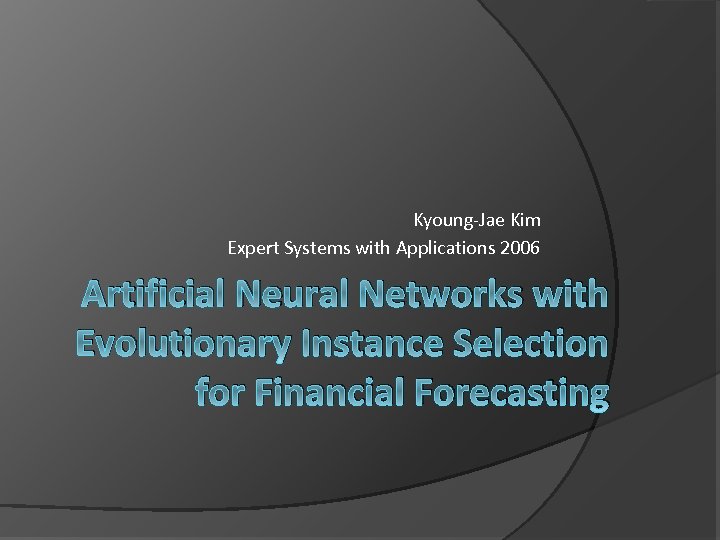 Kyoung-Jae Kim
Expert Systems with Applications 2006

Artificial Neural Networks with Evolutionary Instance Selection for Financial Forecasting